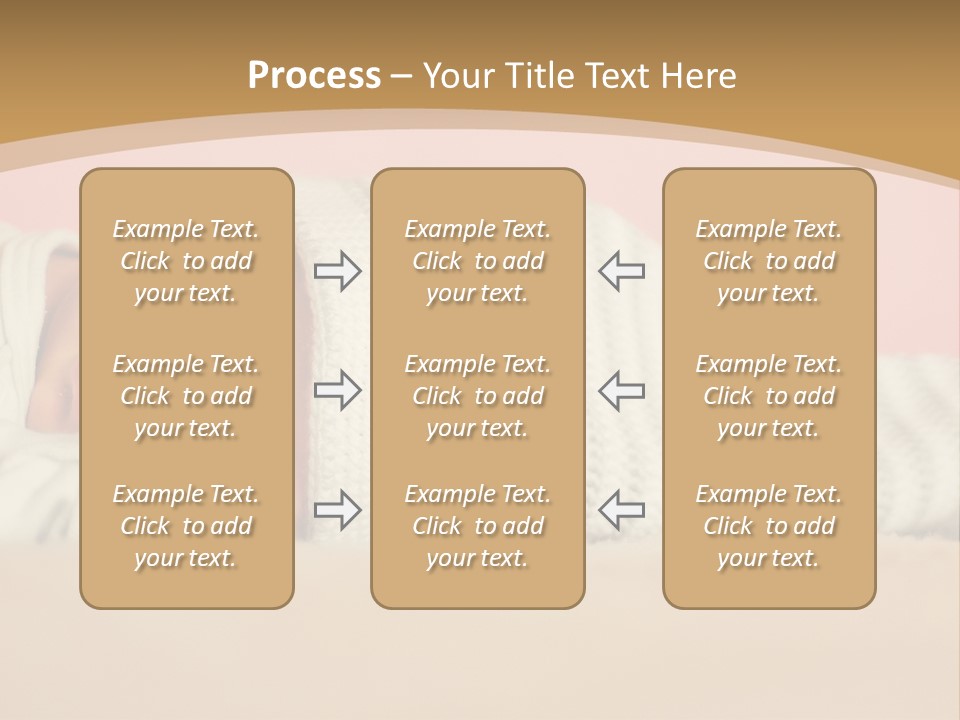 Process – Your Title Text Here

Example Text. Click to add your text.

Example Text. Click to add your text.

Example Text. Click to add your text.

Example Text. Click to add your text.

Example Text. Click to add your text.

Example Text. Click to add your text.

Example Text. Click to add your text.

Example Text. Click to add your text.

Example Text. Click to add your text.